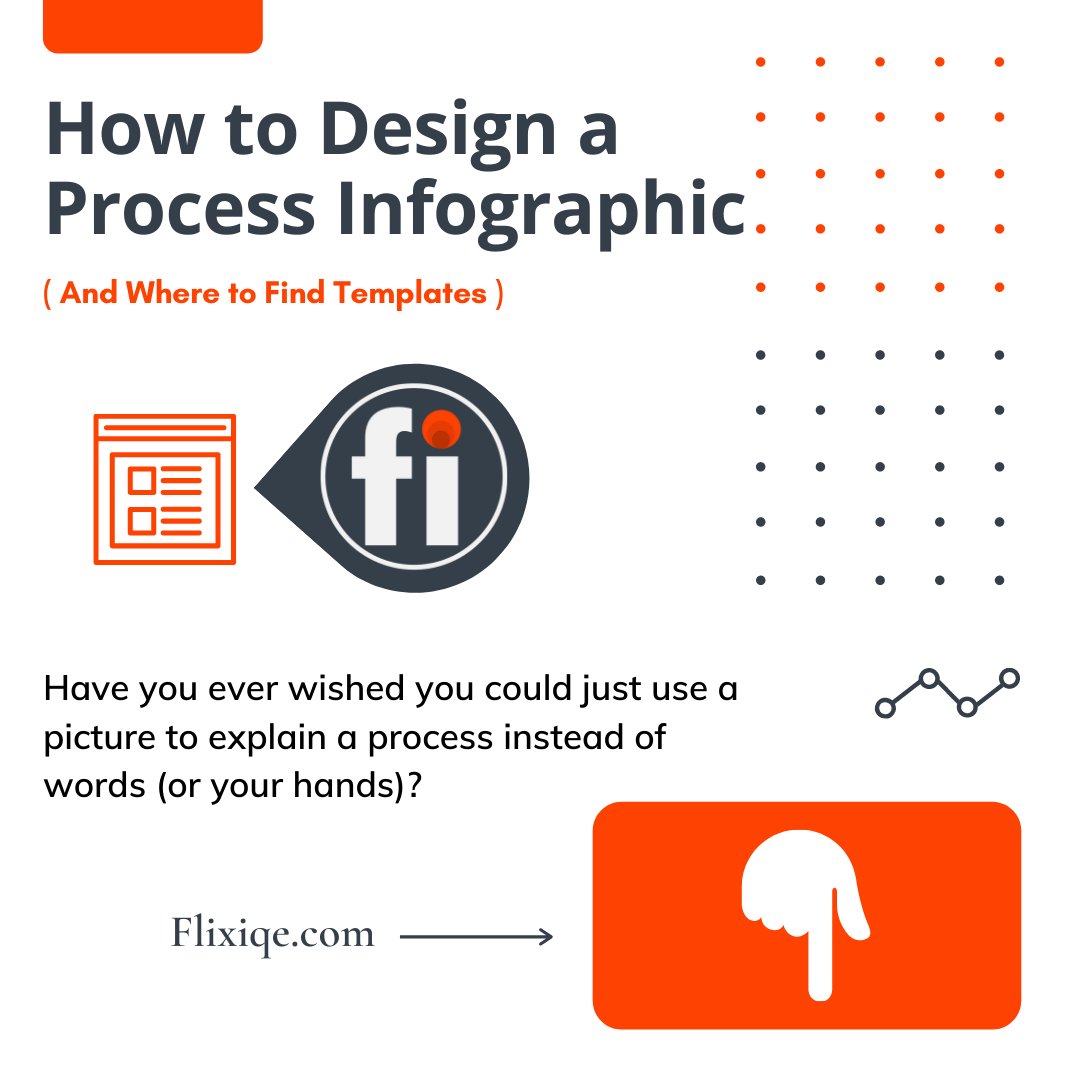 How to Design a Process Infographic

( And Where to Find Templates )

fi

Have you ever wished you could just use a picture to explain a process instead of words (or your hands)?

Flixiqe.com